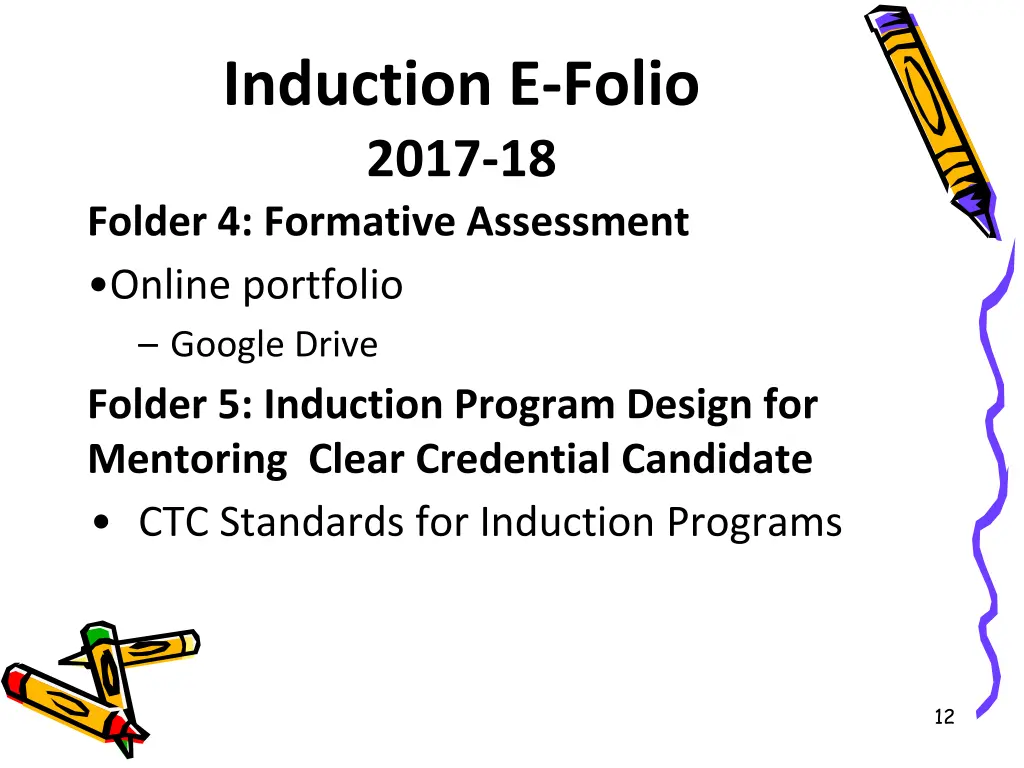 Induction E-Folio
2017-18

Folder 4: Formative Assessment

•Online portfolio

– Google Drive

Folder 5: Induction Program Design for Mentoring  Clear Credential Candidate

• CTC Standards for Induction Programs

12